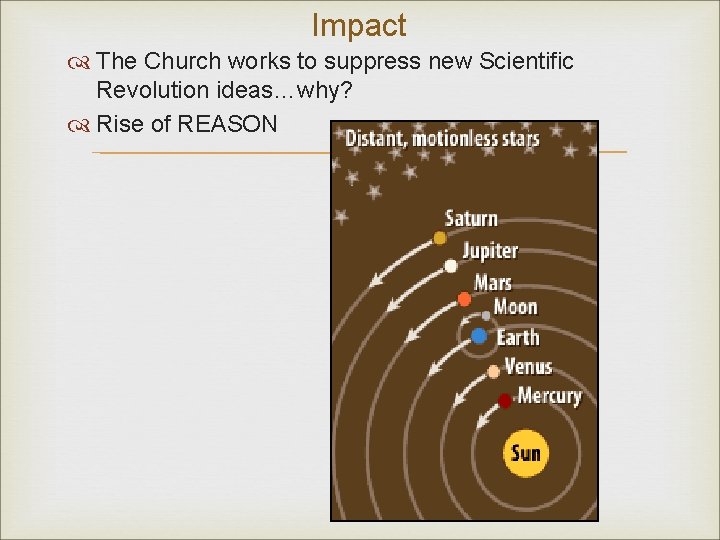 Impact

The Church works to suppress new Scientific Revolution ideas…why?

Rise of REASON

Distant, motionless stars

Saturn

Jupiter

Mars

Moon

Earth

Venus

Mercury

Sun